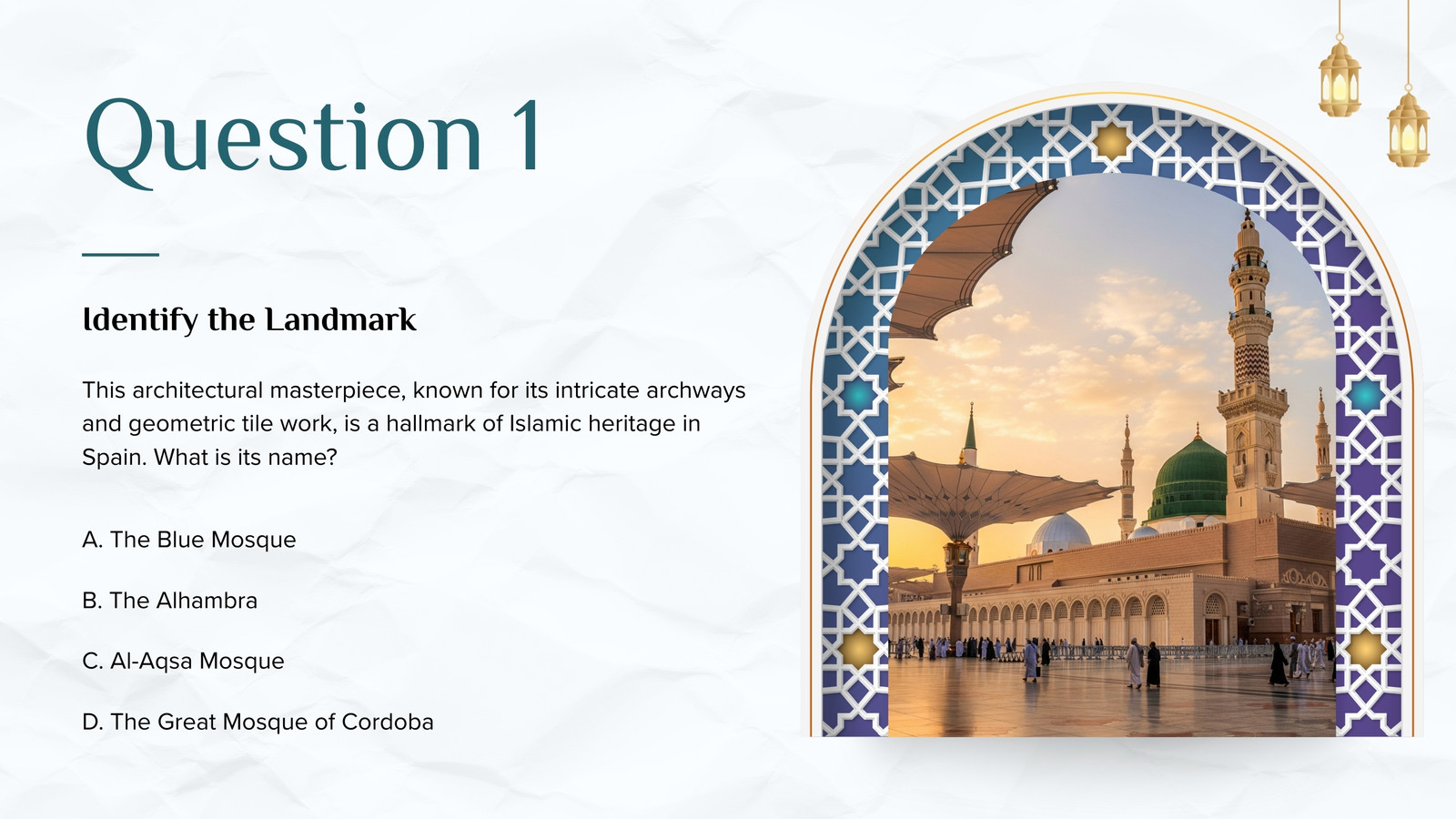 Question 1

Identify the Landmark

This architectural masterpiece, known for its intricate archways and geometric tile work, is a hallmark of Islamic heritage in Spain. What is its name?

A. The Blue Mosque

B. The Alhambra

C. Al-Aqsa Mosque

D. The Great Mosque of Cordoba